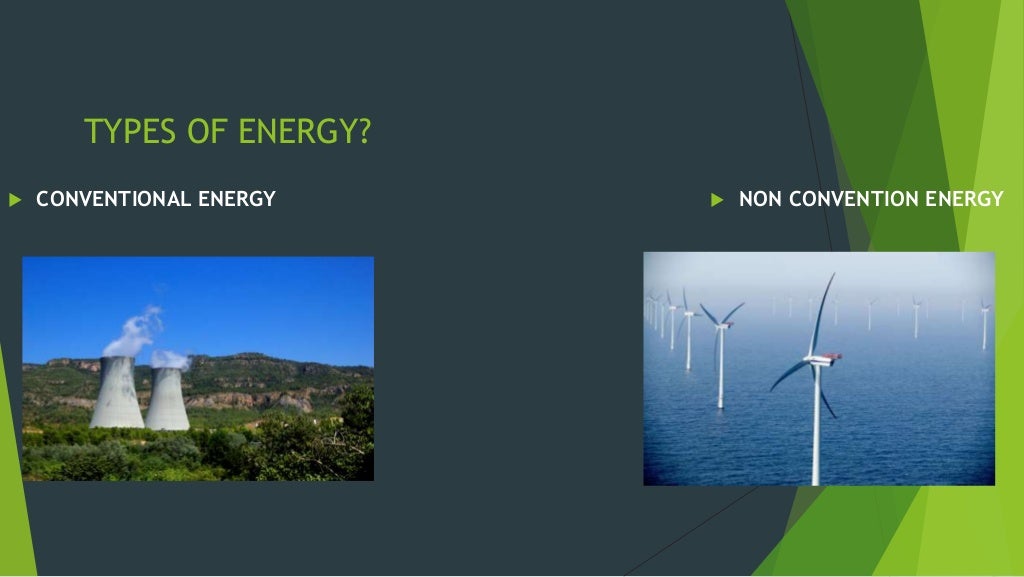 TYPES OF ENERGY?

CONVENTIONAL ENERGY

NON CONVENTION ENERGY